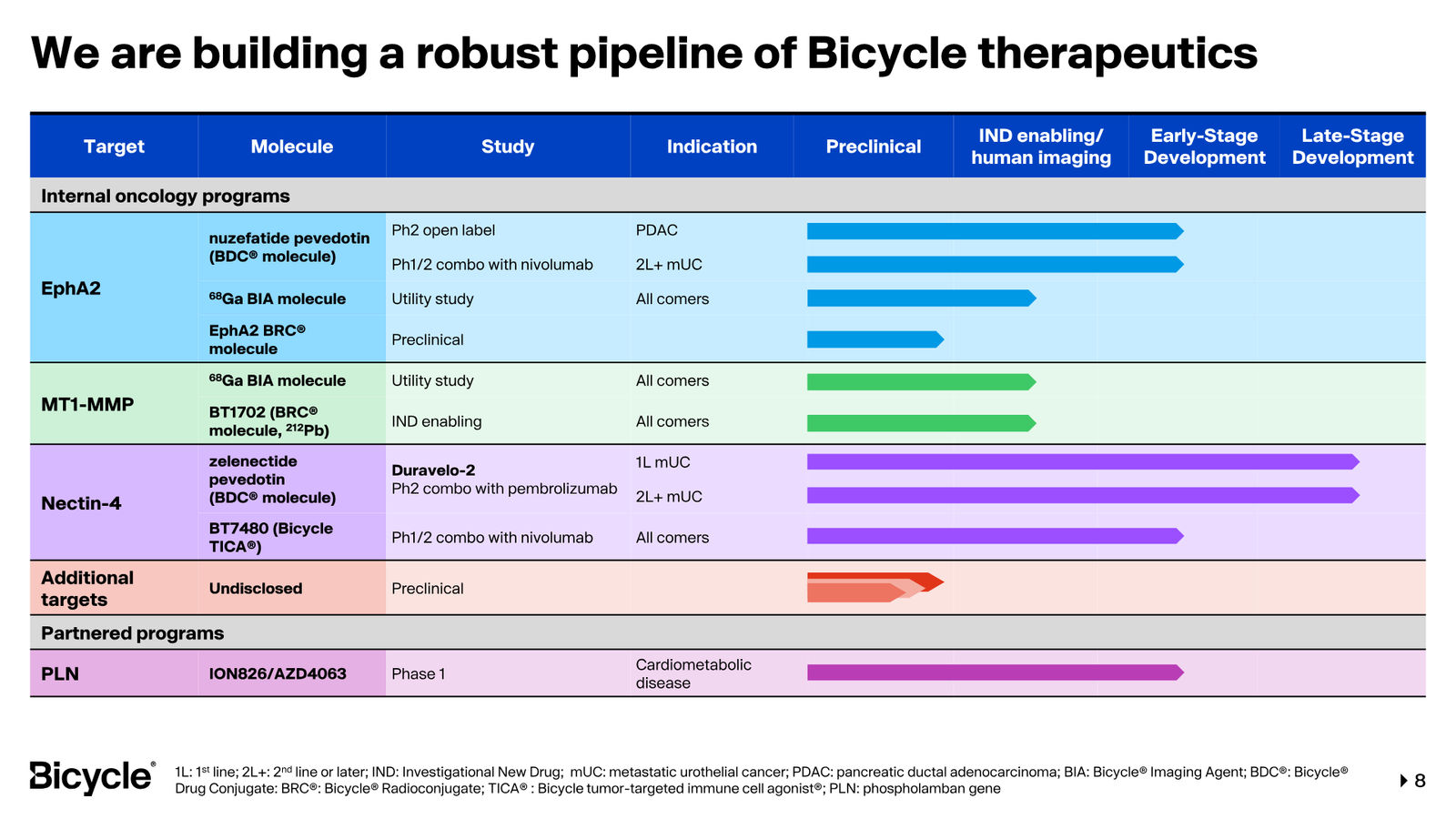 We are building a robust pipeline of Bicycle therapeutics

| Target | Molecule | Study | Indication | Preclinical | IND enabling/ human imaging | Early-Stage Development | Late-Stage Development |
|---|---|---|---|---|---|---|---|
| Internal oncology programs | | | | | | | |
| EphA2 | nuzefatide pevedotin (BDC® molecule) | Ph2 open label | PDAC | | | | |
| | | Ph1/2 combo with nivolumab | 2L+ mUC | | | | |
| | $^{68}$Ga BIA molecule | Utility study | All comers | | | | |
| | EphA2 BRC® molecule | Preclinical | | | | | |
| MT1-MMP | $^{68}$Ga BIA molecule | Utility study | All comers | | | | |
| | BT1702 (BRC® molecule, $^{212}$Pb) | IND enabling | All comers | | | | |
| Nectin-4 | zelenectide pevedotin (BDC® molecule) | Duravelo-2 Ph2 combo with pembrolizumab | 1L mUC | | | | |
| | | | 2L+ mUC | | | | |
| | BT7480 (Bicycle TICA®) | Ph1/2 combo with nivolumab | All comers | | | | |
| Additional targets | Undisclosed | Preclinical | | | | | |
| Partnered programs | | | | | | | |
| PLN | ION826/AZD4063 | Phase 1 | Cardiometabolic disease | | | | |

Bicycle®

1L: 1$^{st}$ line; 2L+: 2$^{nd}$ line or later; IND: Investigational New Drug; mUC: metastatic urothelial cancer; PDAC: pancreatic ductal adenocarcinoma; BIA: Bicycle® Imaging Agent; BDC®: Bicycle® Drug Conjugate: BRC®: Bicycle® Radioconjugate; TICA® : Bicycle tumor-targeted immune cell agonist®; PLN: phospholamban gene

8